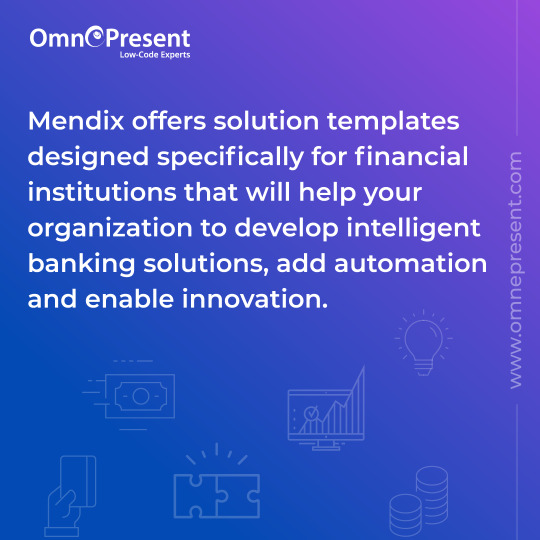 OmnePresent
Low-Code Experts

Mendix offers solution templates designed specifically for financial institutions that will help your organization to develop intelligent banking solutions, add automation and enable innovation.

www.omnepresent.com